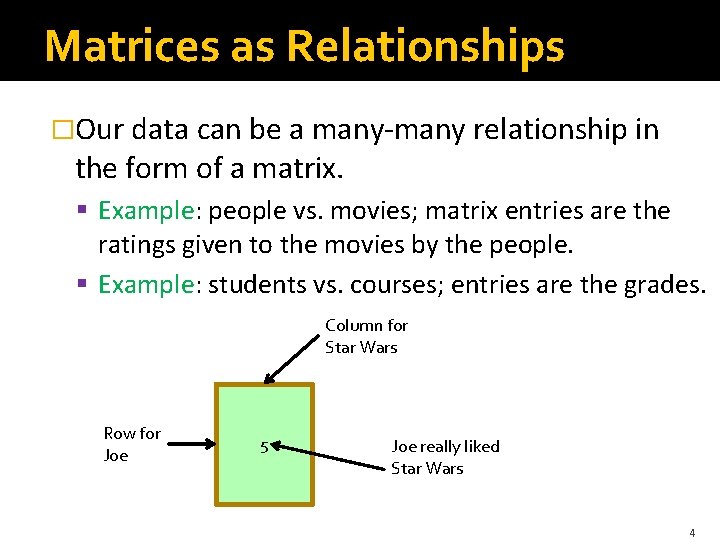 Matrices as Relationships

□Our data can be a many-many relationship in the form of a matrix.

▪ Example: people vs. movies; matrix entries are the ratings given to the movies by the people.

▪ Example: students vs. courses; entries are the grades.

Column for Star Wars

Row for Joe

5

Joe really liked Star Wars

4